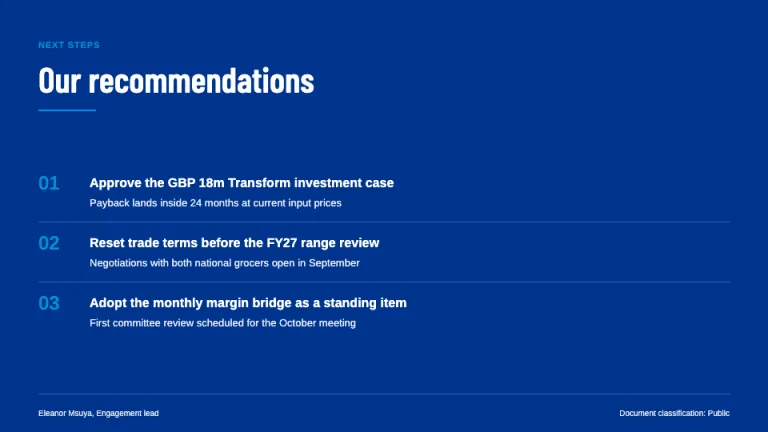 NEXT STEPS

Our recommendations

01 Approve the GBP 18m Transform investment case

Payback lands inside 24 months at current input prices

02 Reset trade terms before the FY27 range review

Negotiations with both national grocers open in September

03 Adopt the monthly margin bridge as a standing item

First committee review scheduled for the October meeting

Eleanor Msuya, Engagement lead

Document classification: Public